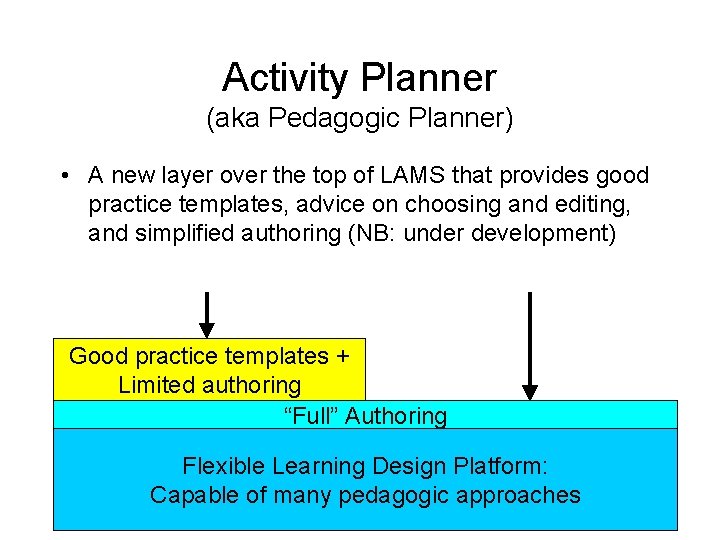 Activity Planner
(aka Pedagogic Planner)

• A new layer over the top of LAMS that provides good practice templates, advice on choosing and editing, and simplified authoring (NB: under development)

Good practice templates + Limited authoring

“Full” Authoring

Flexible Learning Design Platform:
Capable of many pedagogic approaches